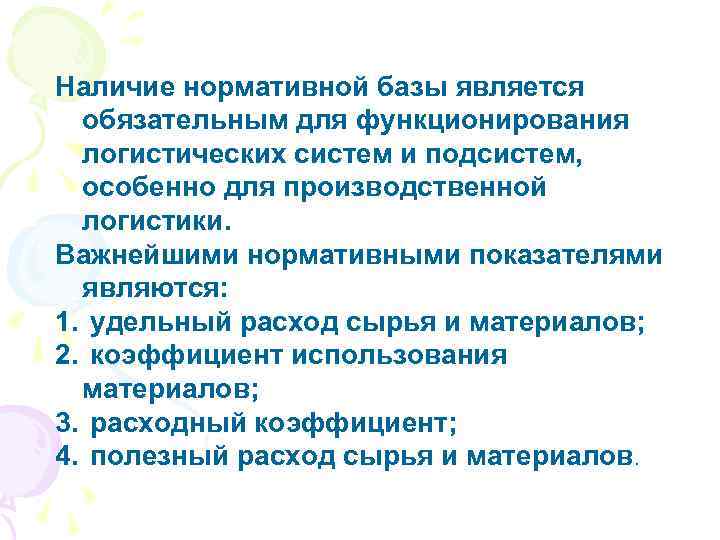 Наличие нормативной базы является обязательным для функционирования логистических систем и подсистем, особенно для производственной логистики.

Важнейшими нормативными показателями являются:

1. удельный расход сырья и материалов;
2. коэффициент использования материалов;
3. расходный коэффициент;
4. полезный расход сырья и материалов.